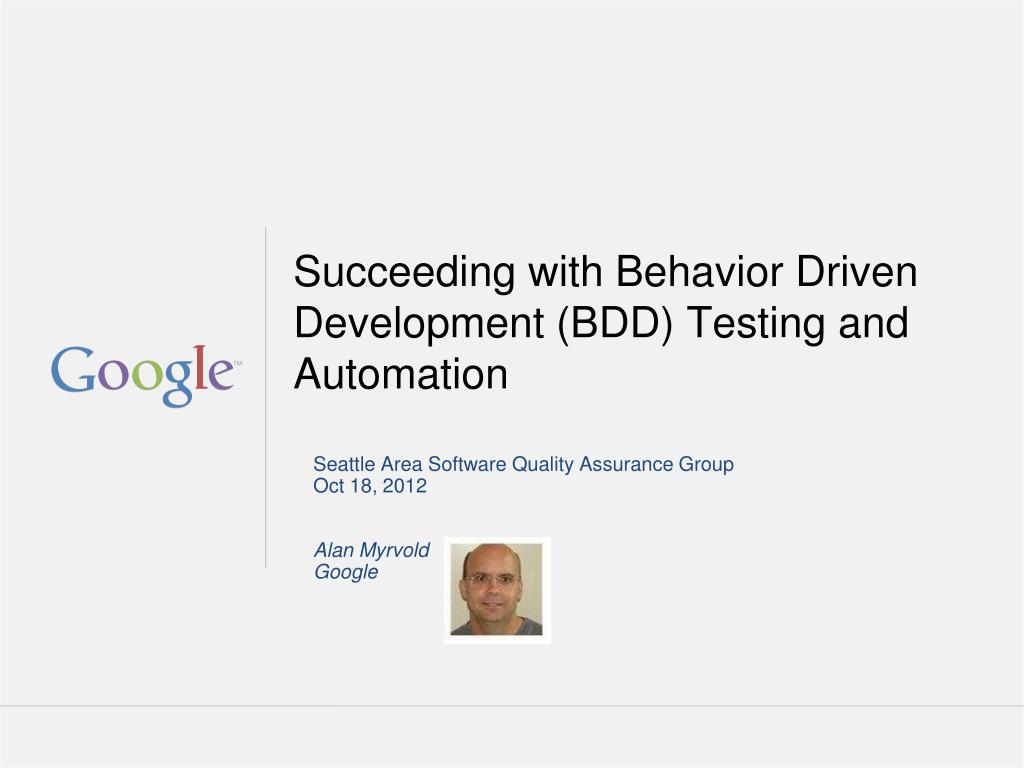 Google™

Succeeding with Behavior Driven Development (BDD) Testing and Automation

Seattle Area Software Quality Assurance Group
Oct 18, 2012

Alan Myrvold
Google